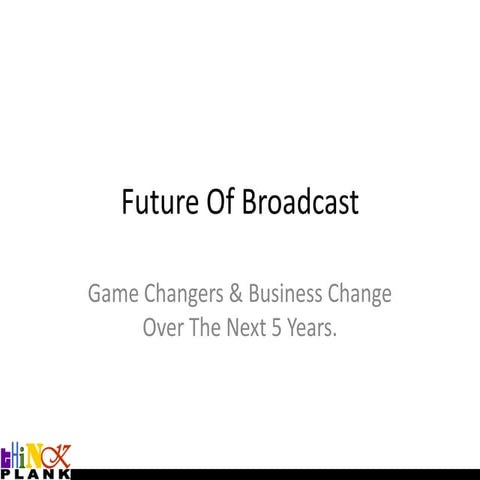 Future Of Broadcast

Game Changers & Business Change Over The Next 5 Years.

tHiNK
PLANK